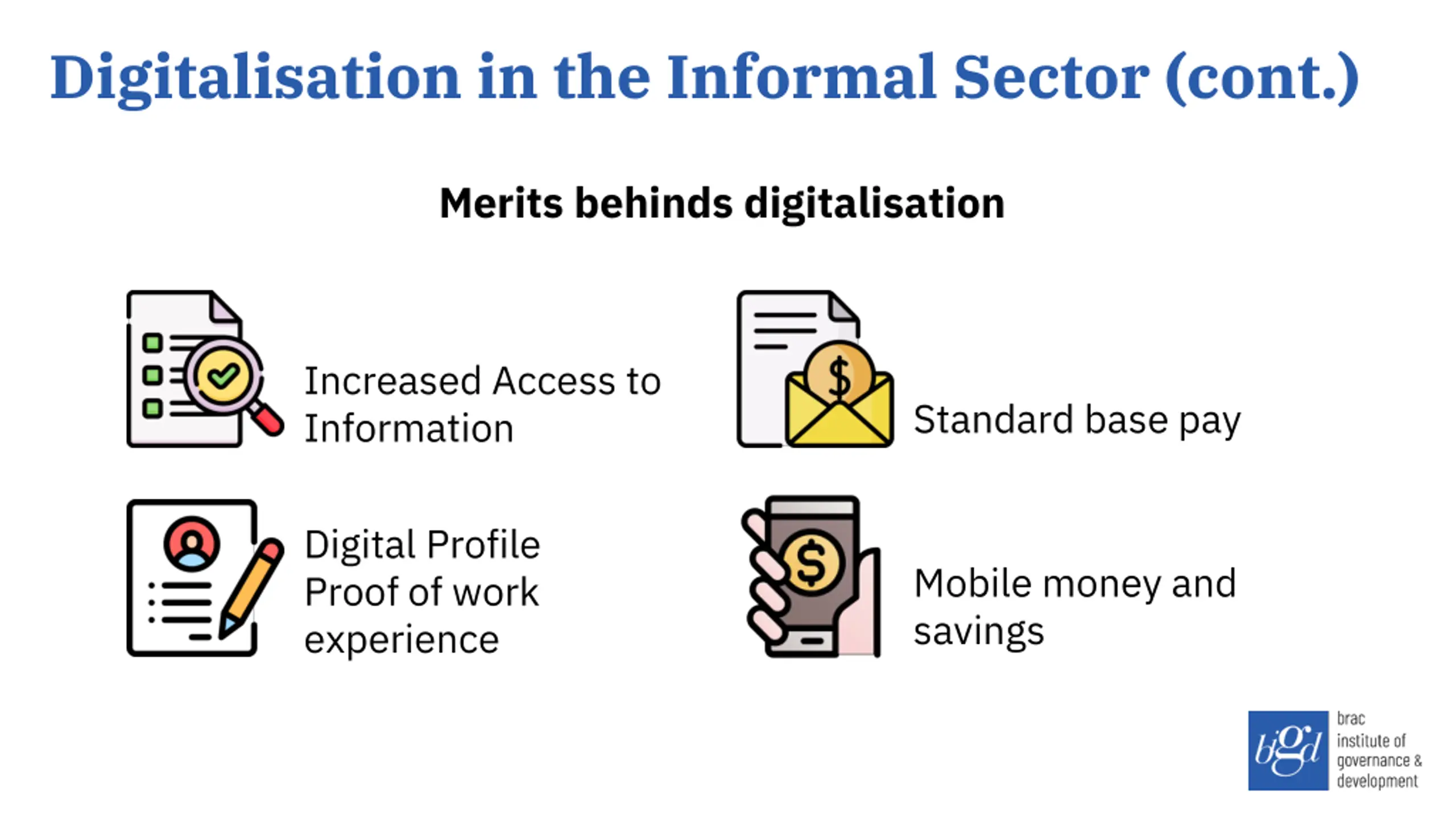 Digitalisation in the Informal Sector (cont.)

Merits behinds digitalisation

Increased Access to Information

Standard base pay

Digital Profile
Proof of work experience

Mobile money and savings

bigd brac institute of governance & development